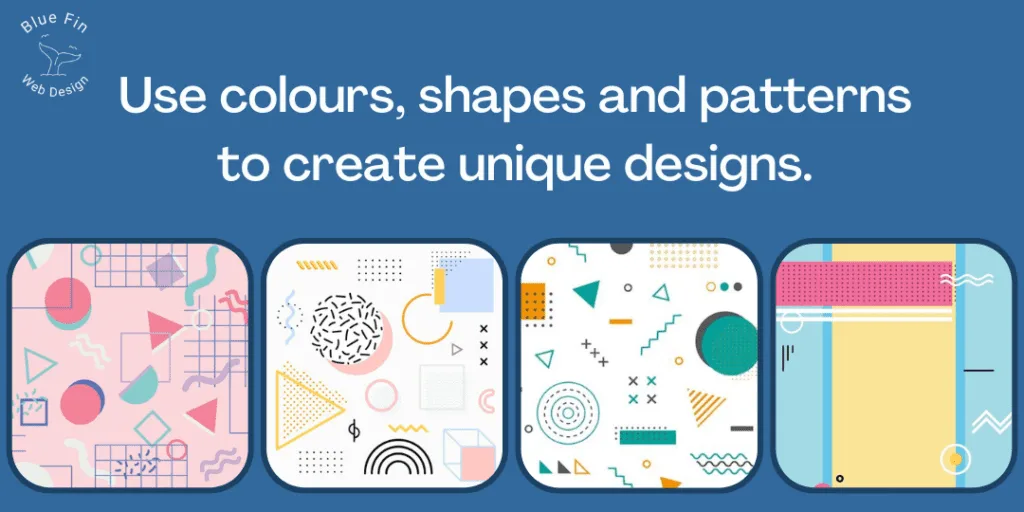 Blue Fin
Web Design

Use colours, shapes and patterns to create unique designs.